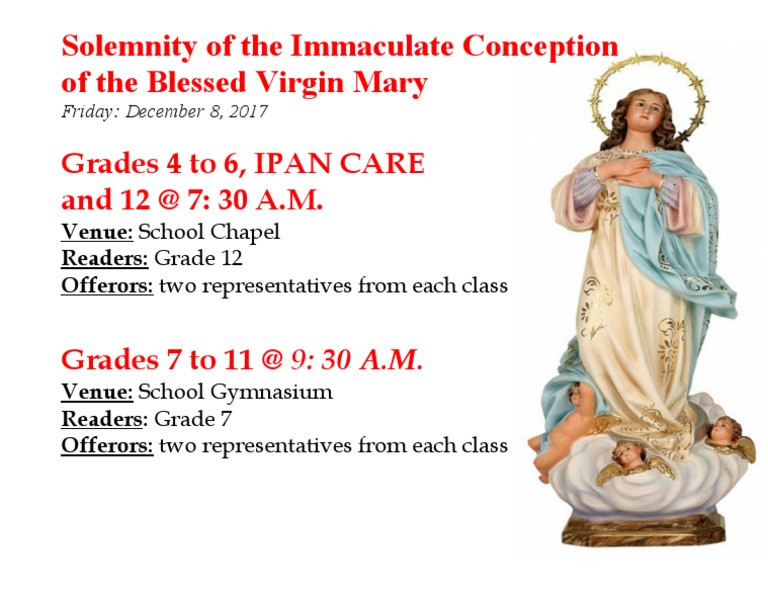 Solemnity of the Immaculate Conception of the Blessed Virgin Mary
Friday: December 8, 2017

Grades 4 to 6, IPAN CARE and 12 @ 7: 30 A.M.
Venue: School Chapel
Readers: Grade 12
Offerors: two representatives from each class

Grades 7 to 11 @ 9: 30 A.M.
Venue: School Gymnasium
Readers: Grade 7
Offerors: two representatives from each class